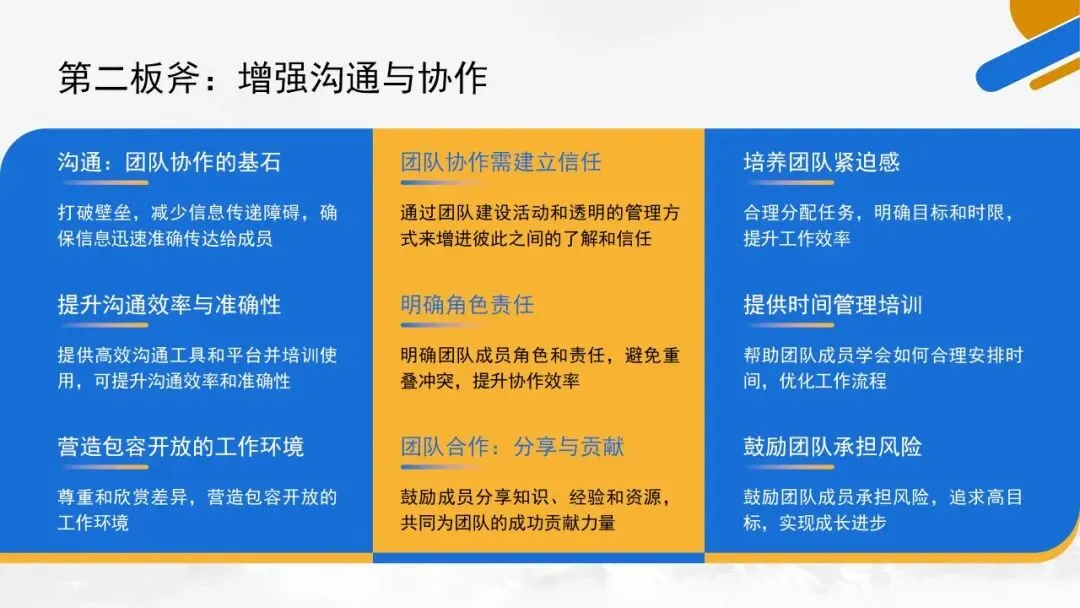 第二板斧：增强沟通与协作

沟通：团队协作的基石

打破壁垒，减少信息传递障碍，确保信息迅速准确传达给成员

提升沟通效率与准确性

提供高效沟通工具和平台并培训使用，可提升沟通效率和准确性

营造包容开放的工作环境

尊重和欣赏差异，营造包容开放的工作环境

团队协作需建立信任

通过团队建设活动和透明的管理方式来增进彼此之间的了解和信任

明确角色责任

明确团队成员角色和责任，避免重叠冲突，提升协作效率

团队合作：分享与贡献

鼓励成员分享知识、经验和资源，共同为团队的成功贡献力量

培养团队紧迫感

合理分配任务，明确目标和时限，提升工作效率

提供时间管理培训

帮助团队成员学会如何合理安排时间，优化工作流程

鼓励团队承担风险

鼓励团队成员承担风险，追求高目标，实现成长进步